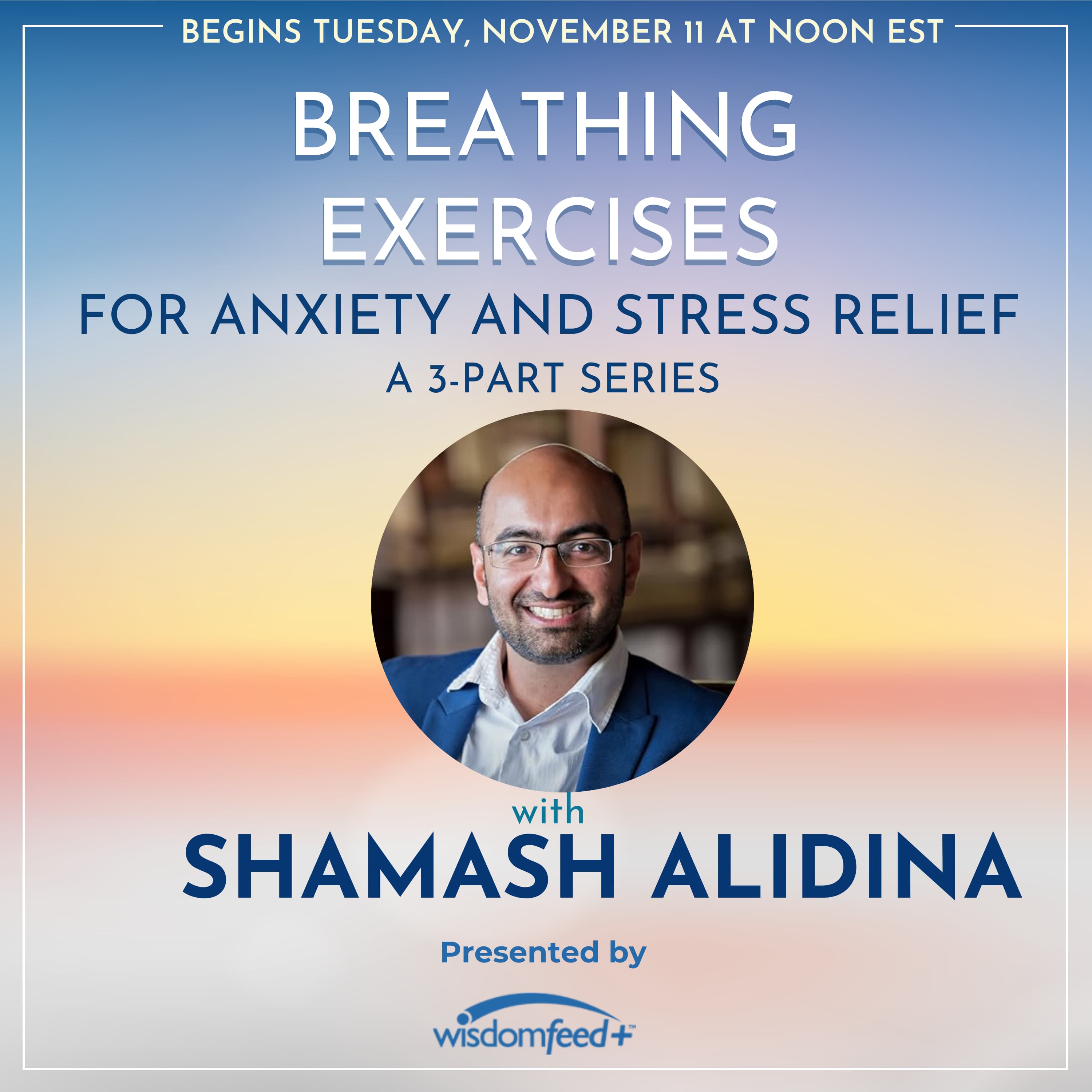 BEGINS TUESDAY, NOVEMBER 11 AT NOON EST

BREATHING EXERCISES

FOR ANXIETY AND STRESS RELIEF

A 3-PART SERIES

with

SHAMASH ALIDINA

Presented by

wisdomfeed+™